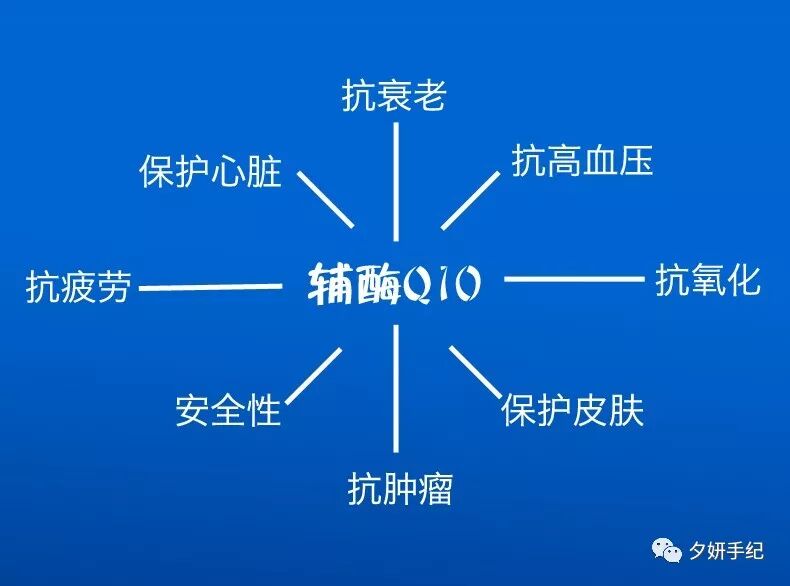 抗衰老

保护心脏

抗高血压

抗疲劳

辅酶Q10

抗氧化

安全性

保护皮肤

抗肿瘤

夕妍手纪